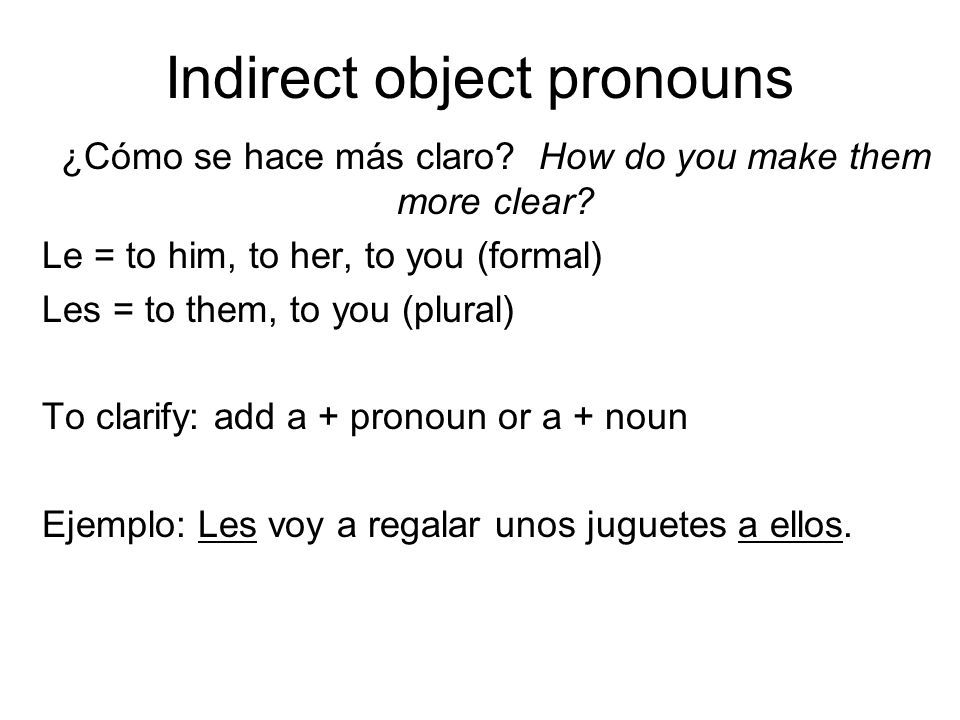 Indirect object pronouns

¿Cómo se hace más claro? How do you make them more clear?

Le = to him, to her, to you (formal)

Les = to them, to you (plural)

To clarify: add a + pronoun or a + noun

Ejemplo: Les voy a regalar unos juguetes a ellos.